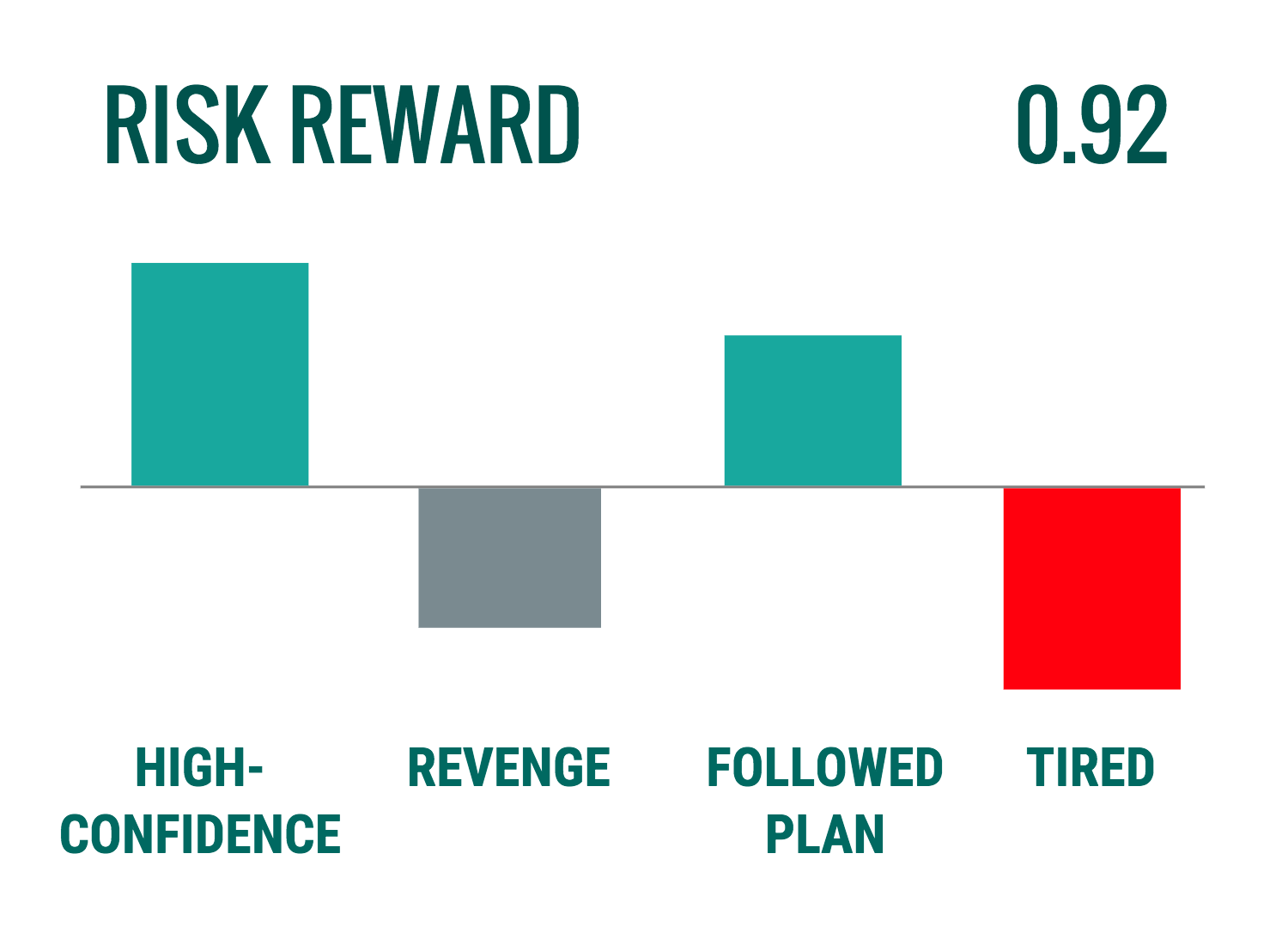 RISK REWARD 0.92

HIGH-CONFIDENCE

REVENGE

FOLLOWED PLAN

TIRED